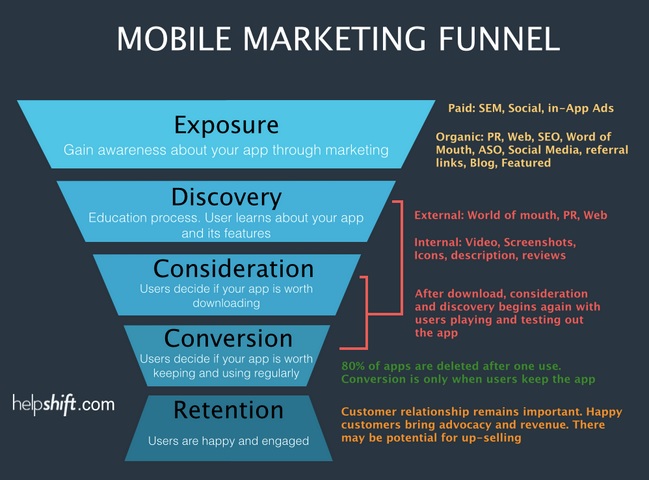 MOBILE MARKETING FUNNEL

Exposure
Gain awareness about your app through marketing

Paid: SEM, Social, in-App Ads

Organic: PR, Web, SEO, Word of Mouth, ASO, Social Media, referral links, Blog, Featured

Discovery
Education process. User learns about your app and its features

External: World of mouth, PR, Web

Internal: Video, Screenshots, Icons, description, reviews

Consideration
Users decide if your app is worth downloading

After download, consideration and discovery begins again with users playing and testing out the app

Conversion
Users decide if your app is worth keeping and using regularly

80% of apps are deleted after one use. Conversion is only when users keep the app

helpshift.com

Retention
Users are happy and engaged

Customer relationship remains important. Happy customers bring advocacy and revenue. There may be potential for up-selling